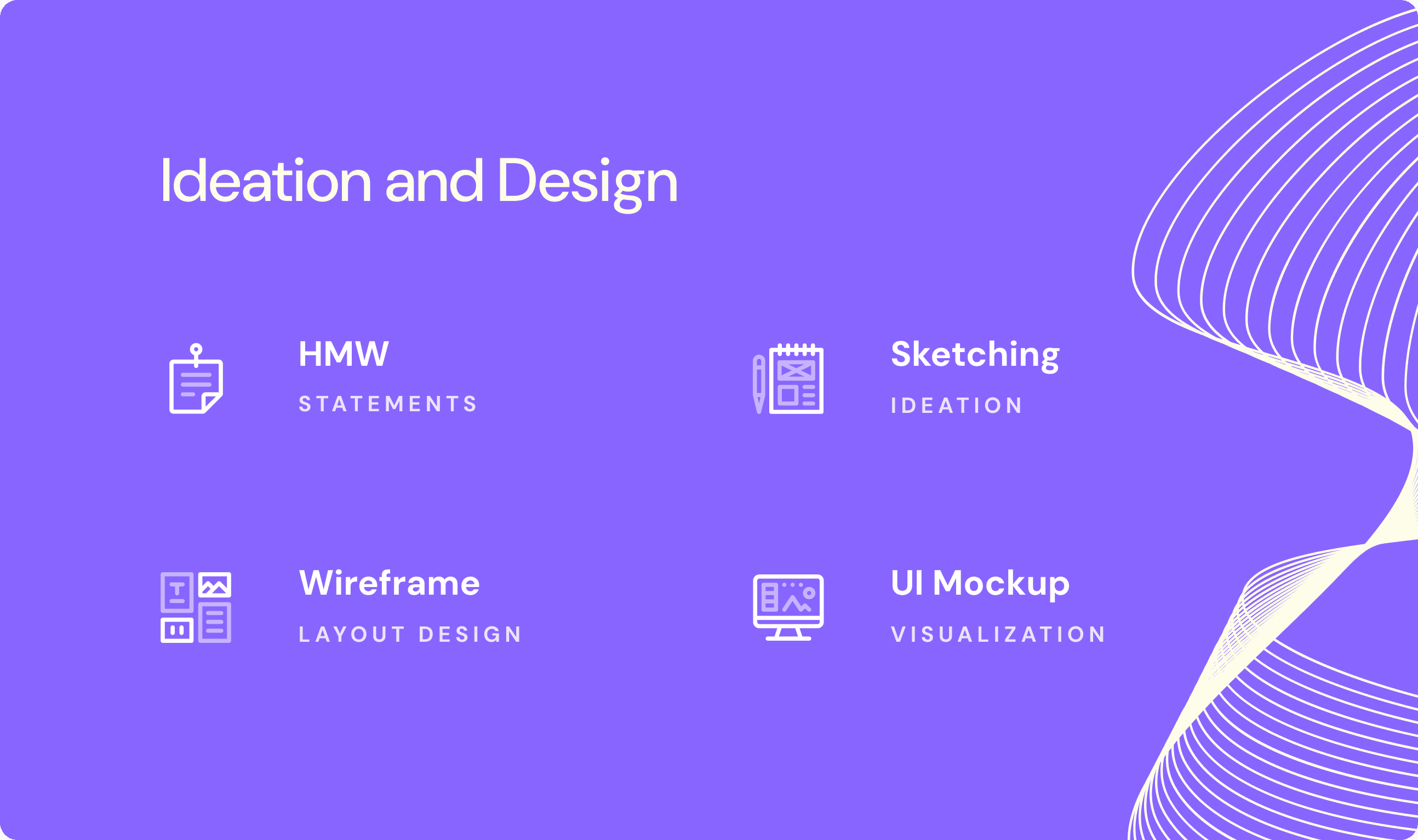 Ideation and Design

HMW
STATEMENTS

Sketching
IDEATION

Wireframe
LAYOUT DESIGN

UI Mockup
VISUALIZATION